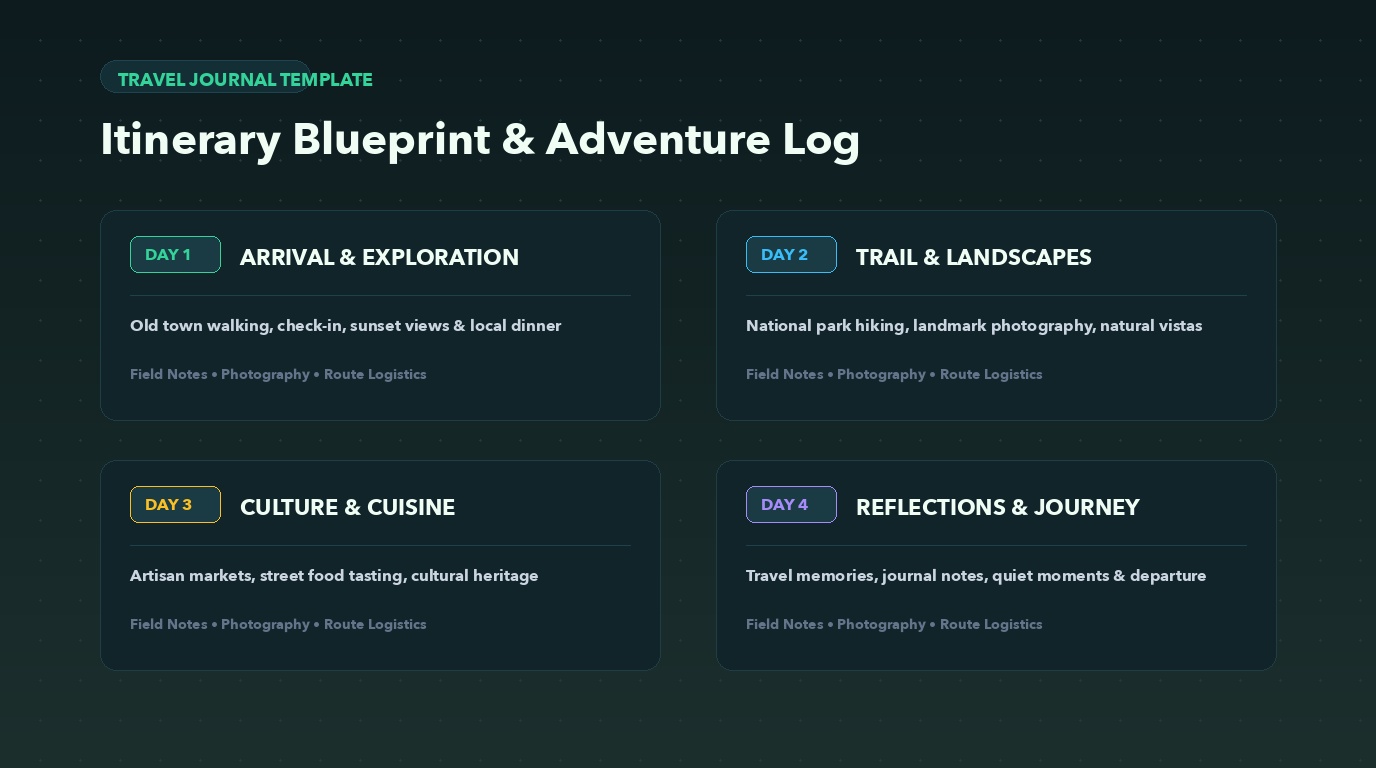 TRAVEL JOURNAL TEMPLATE

Itinerary Blueprint & Adventure Log

DAY 1

ARRIVAL & EXPLORATION

Old town walking, check-in, sunset views & local dinner

Field Notes • Photography • Route Logistics

DAY 2

TRAIL & LANDSCAPES

National park hiking, landmark photography, natural vistas

Field Notes • Photography • Route Logistics

DAY 3

CULTURE & CUISINE

Artisan markets, street food tasting, cultural heritage

Field Notes • Photography • Route Logistics

DAY 4

REFLECTIONS & JOURNEY

Travel memories, journal notes, quiet moments & departure

Field Notes • Photography • Route Logistics